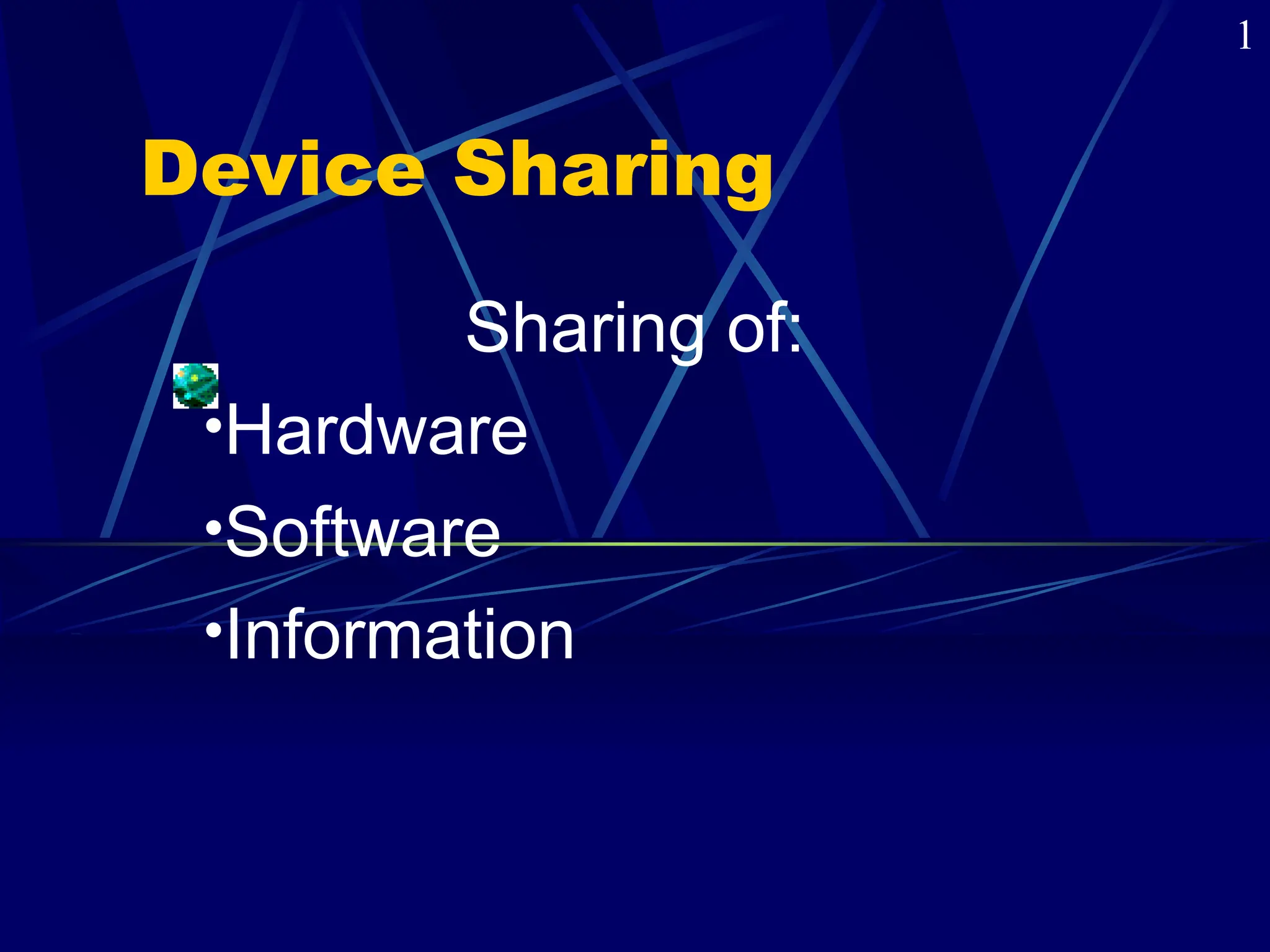 1

Device Sharing

Sharing of:

•Hardware

•Software

•Information